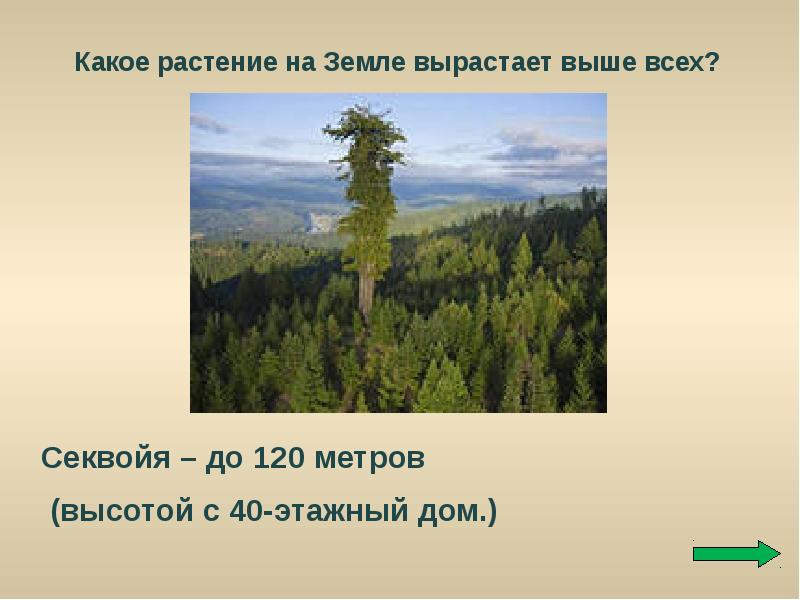 Какое растение на Земле вырастает выше всех?

Секвойя – до 120 метров

(высотой с 40-этажный дом.)